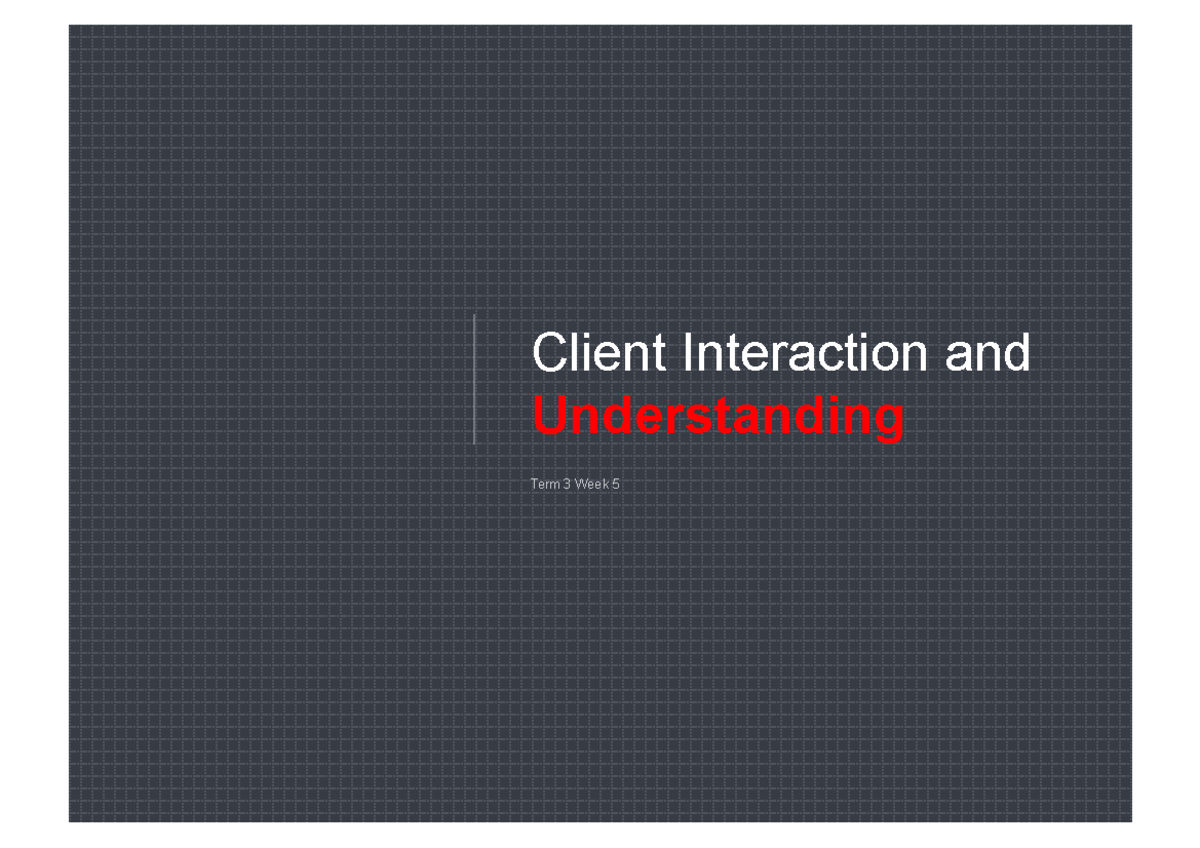 Client Interaction and Understanding

Term 3 Week 5